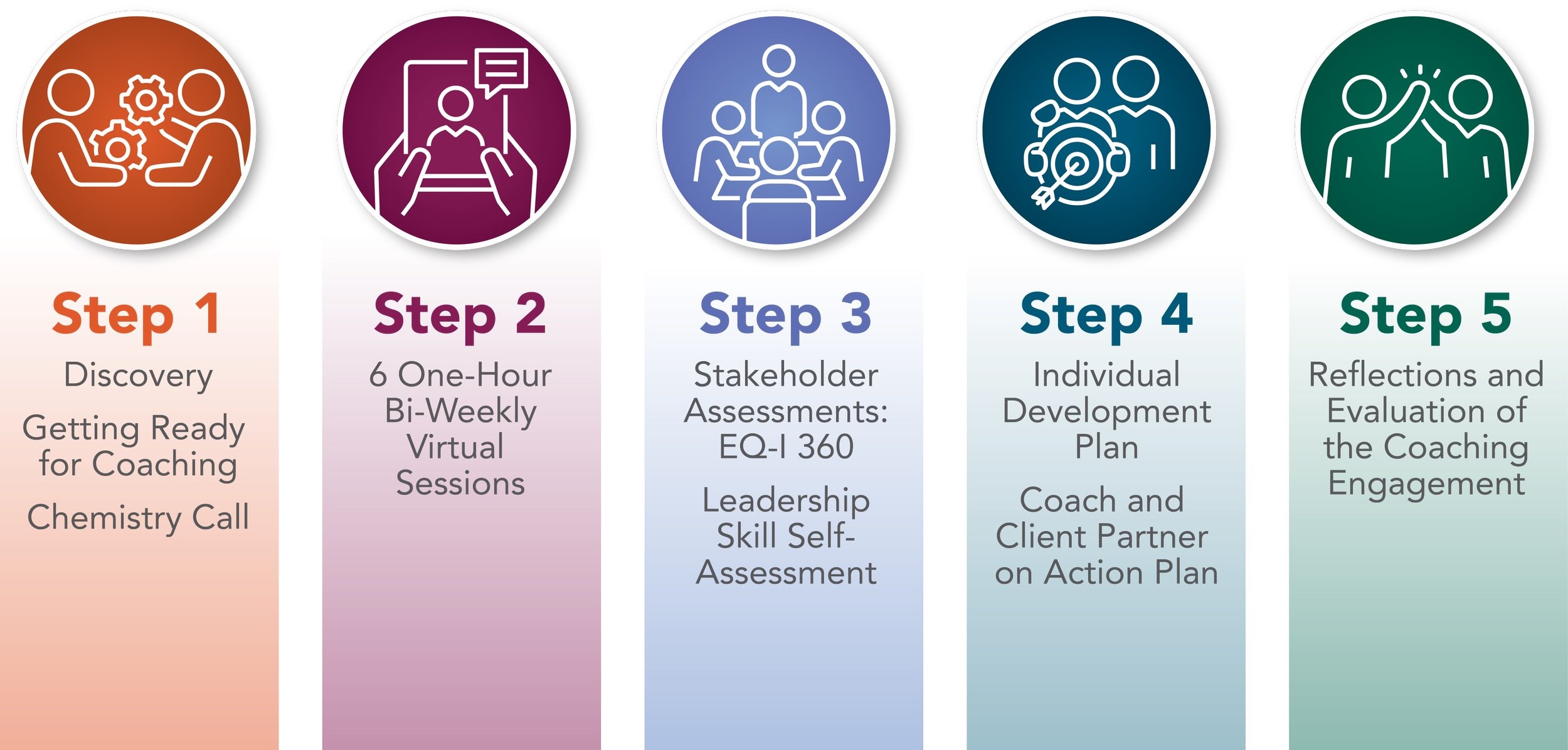 Step 1

Discovery

Getting Ready for Coaching

Chemistry Call

Step 2

6 One-Hour Bi-Weekly Virtual Sessions

Step 3

Stakeholder Assessments: EQ-I 360

Leadership Skill Self-Assessment

Step 4

Individual Development Plan

Coach and Client Partner on Action Plan

Step 5

Reflections and Evaluation of the Coaching Engagement